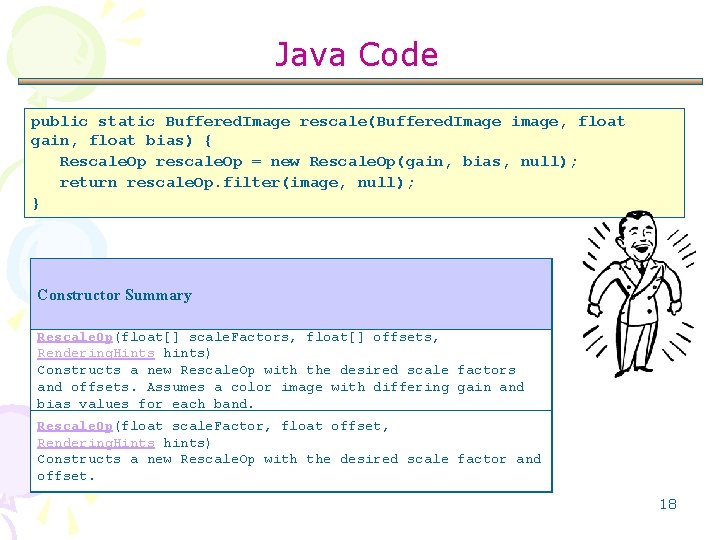 Java Code

public static BufferedImage rescale(BufferedImage image, float gain, float bias) {
RescaleOp rescaleOp = new RescaleOp(gain, bias, null);
return rescaleOp.filter(image, null);
}

| Constructor Summary |
|---|
| RescaleOp(float[] scaleFactors, float[] offsets, RenderingHints hints) Constructs a new RescaleOp with the desired scale factors and offsets. Assumes a color image with differing gain and bias values for each band. |
| RescaleOp(float scaleFactor, float offset, RenderingHints hints) Constructs a new RescaleOp with the desired scale factor and offset. |

18